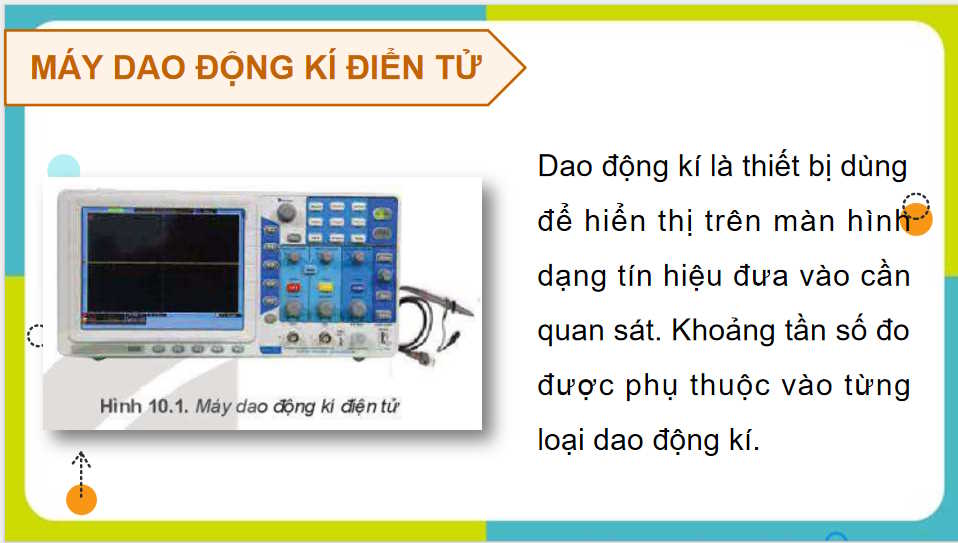 MÁY DAO ĐỘNG KÍ ĐIỆN TỬ

Hình 10.1. Máy dao động kí điện tử

Dao động kí là thiết bị dùng để hiển thị trên màn hình dạng tín hiệu đưa vào cần quan sát. Khoảng tần số đo được phụ thuộc vào từng loại dao động kí.